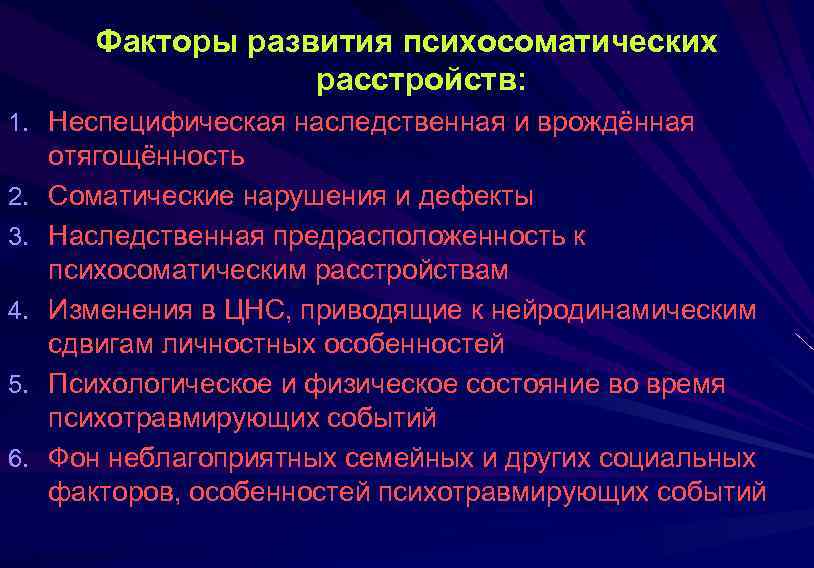 Факторы развития психосоматических расстройств:

1. Неспецифическая наследственная и врождённая отягощённость
2. Соматические нарушения и дефекты
3. Наследственная предрасположенность к психосоматическим расстройствам
4. Изменения в ЦНС, приводящие к нейродинамическим сдвигам личностных особенностей
5. Психологическое и физическое состояние во время психотравмирующих событий
6. Фон неблагоприятных семейных и других социальных факторов, особенностей психотравмирующих событий